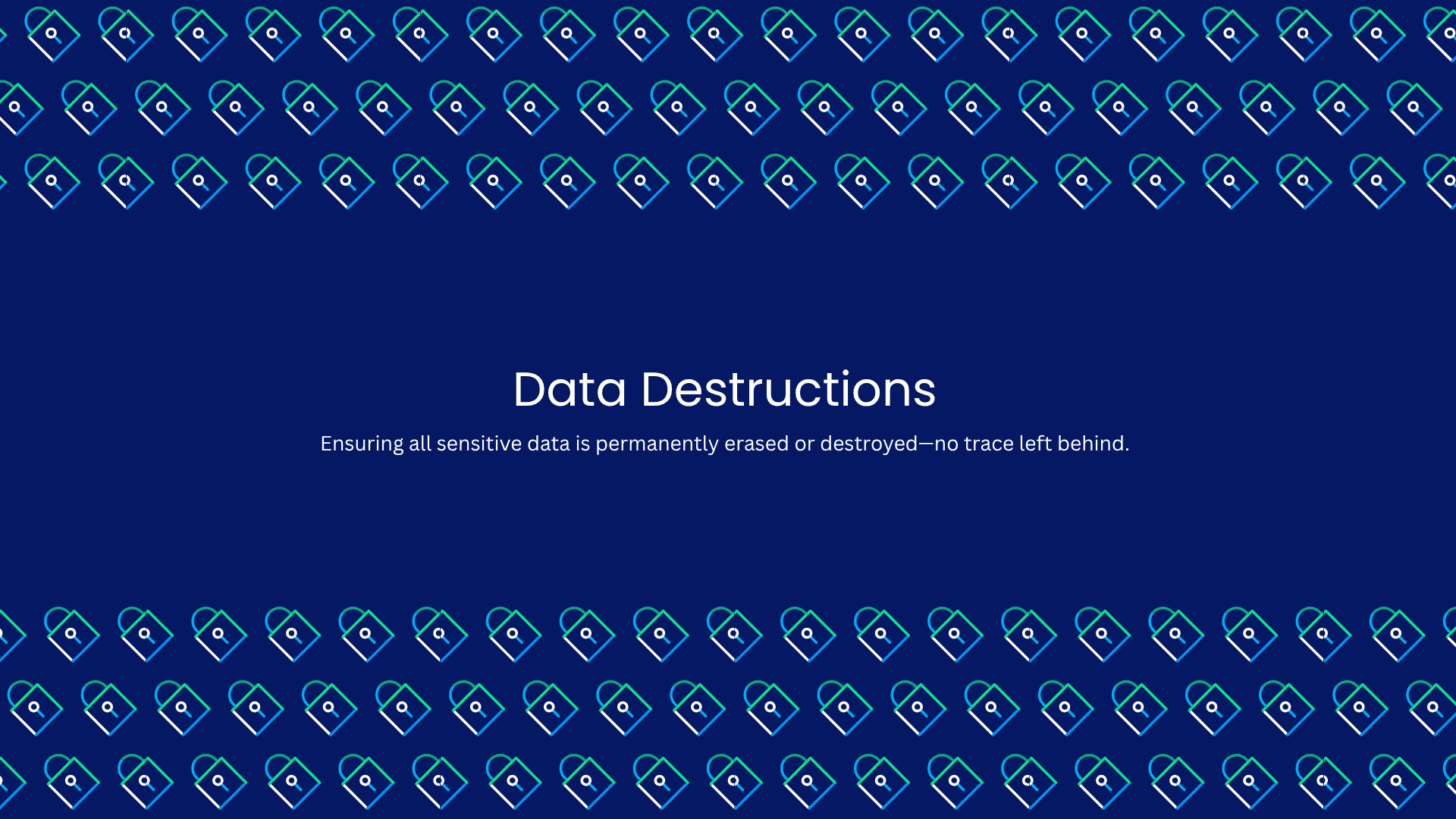 Data Destructions

Ensuring all sensitive data is permanently erased or destroyed—no trace left behind.